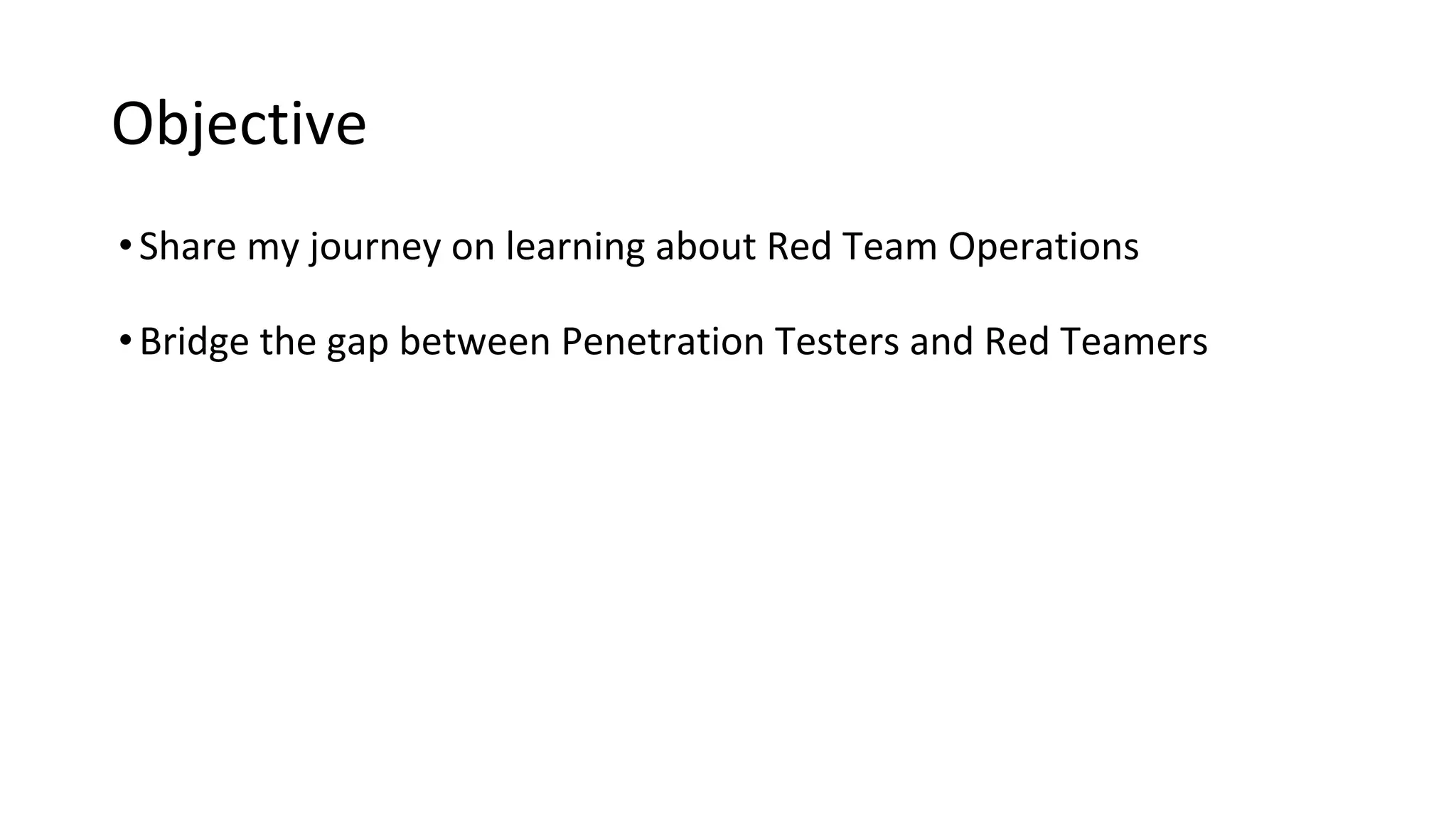 Objective

• Share my journey on learning about Red Team Operations

• Bridge the gap between Penetration Testers and Red Teamers